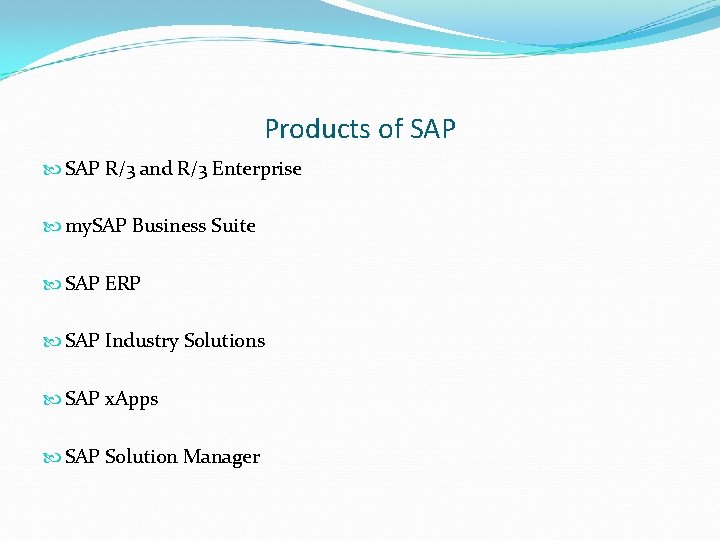 Products of SAP

SAP R/3 and R/3 Enterprise

mySAP Business Suite

SAP ERP

SAP Industry Solutions

SAP xApps

SAP Solution Manager